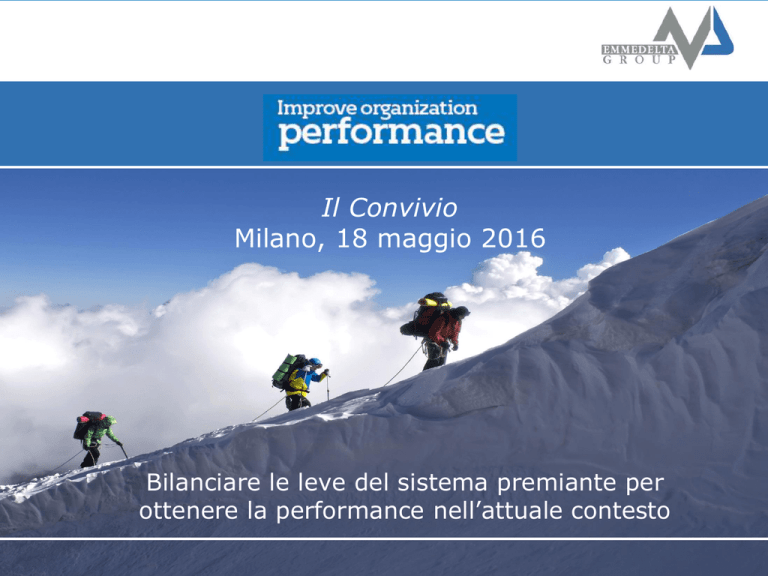 EMMEDELTA GROUP

Improve organization performance

Il Convivio
Milano, 18 maggio 2016

Bilanciare le leve del sistema premiante per ottenere la performance nell'attuale contesto